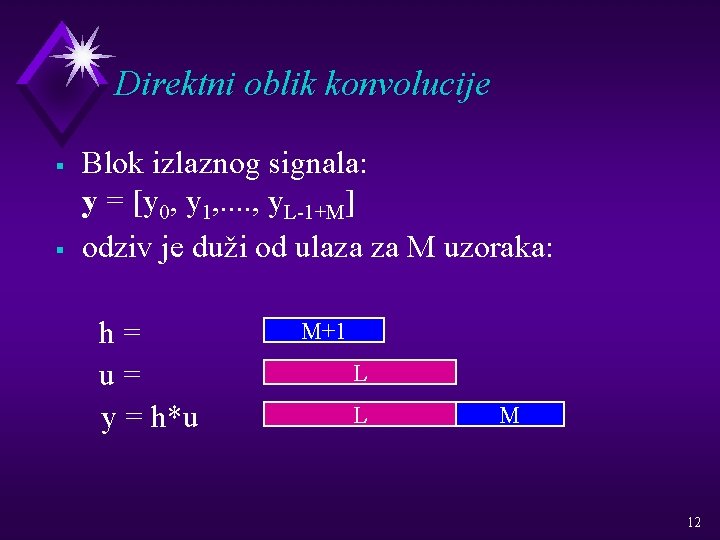 Direktni oblik konvolucije

▪ Blok izlaznog signala:
$\mathbf{y} = [y_0, y_1,...., y_{L-1+M}]$

▪ odziv je duži od ulaza za M uzoraka:

h = M+1

u = L

y = h*u L M

12